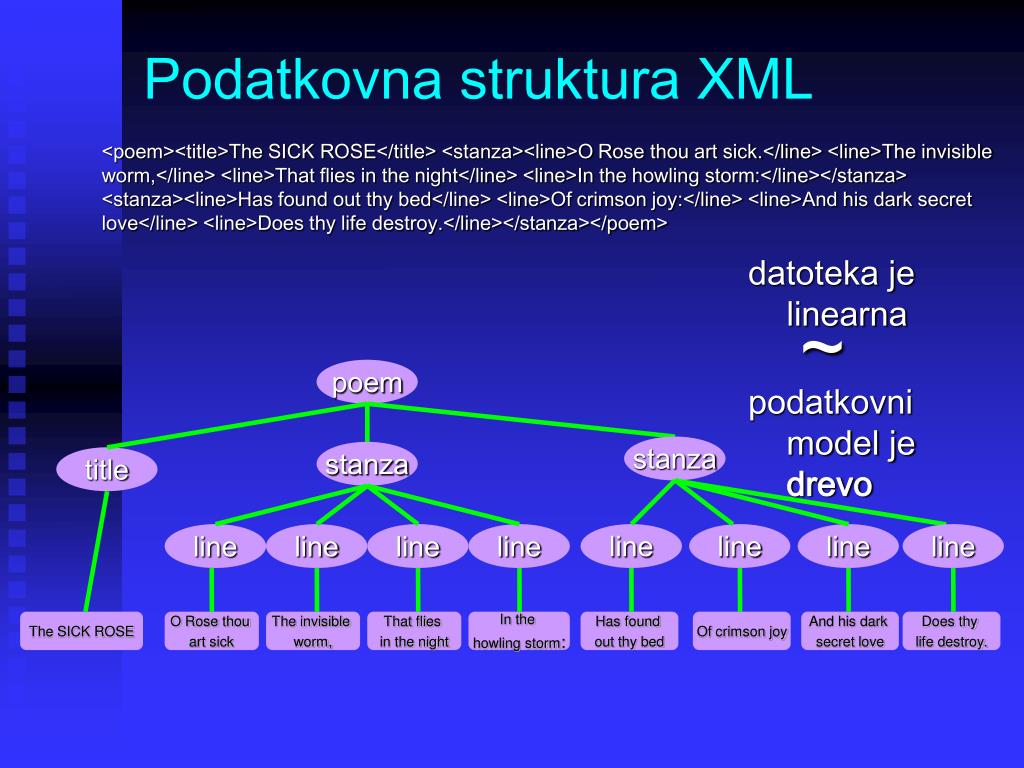 Podatkovna struktura XML

<poem><title>The SICK ROSE</title> <stanza><line>O Rose thou art sick.</line> <line>The invisible worm,</line> <line>That flies in the night</line> <line>In the howling storm:</line></stanza> <stanza><line>Has found out thy bed</line> <line>Of crimson joy:</line> <line>And his dark secret love</line> <line>Does thy life destroy.</line></stanza></poem>

datoteka je linearna

~

podatkovni model je drevo

poem

title

stanza

stanza

line

line

line

line

line

line

line

line

The SICK ROSE

O Rose thou art sick

The invisible worm,

That flies in the night

In the howling storm:

Has found out thy bed

Of crimson joy

And his dark secret love

Does thy life destroy.